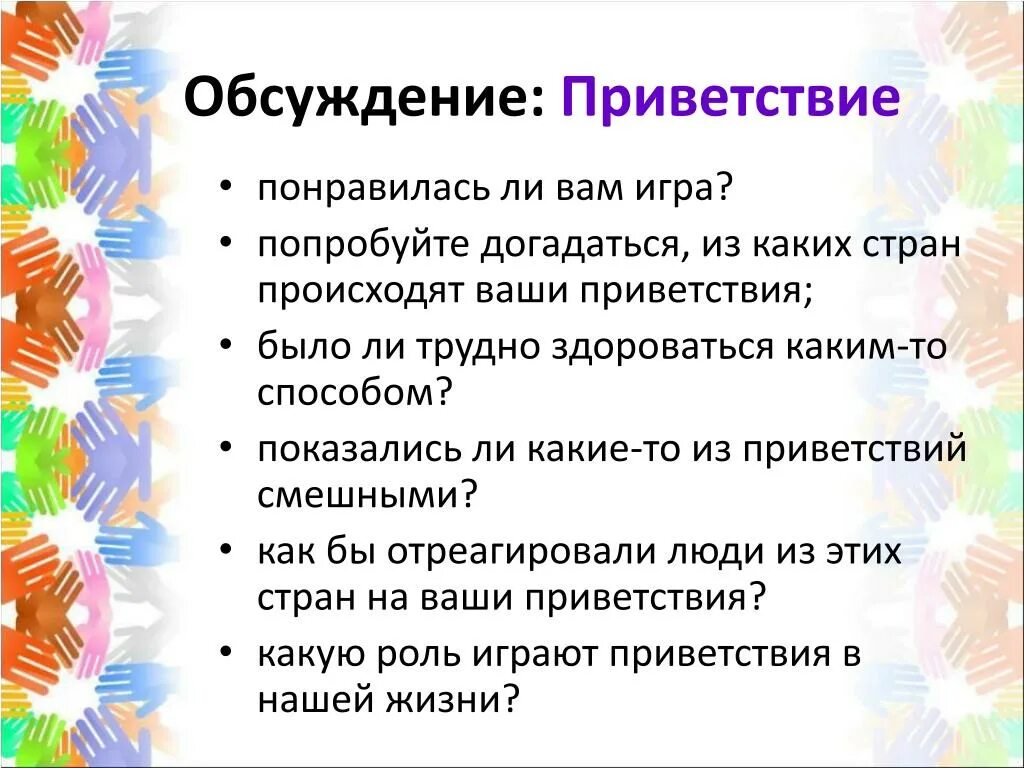 Обсуждение: Приветствие

• понравилась ли вам игра?
• попробуйте догадаться, из каких стран происходят ваши приветствия;
• было ли трудно здороваться каким-то способом?
• показались ли какие-то из приветствий смешными?
• как бы отреагировали люди из этих стран на ваши приветствия?
• какую роль играют приветствия в нашей жизни?